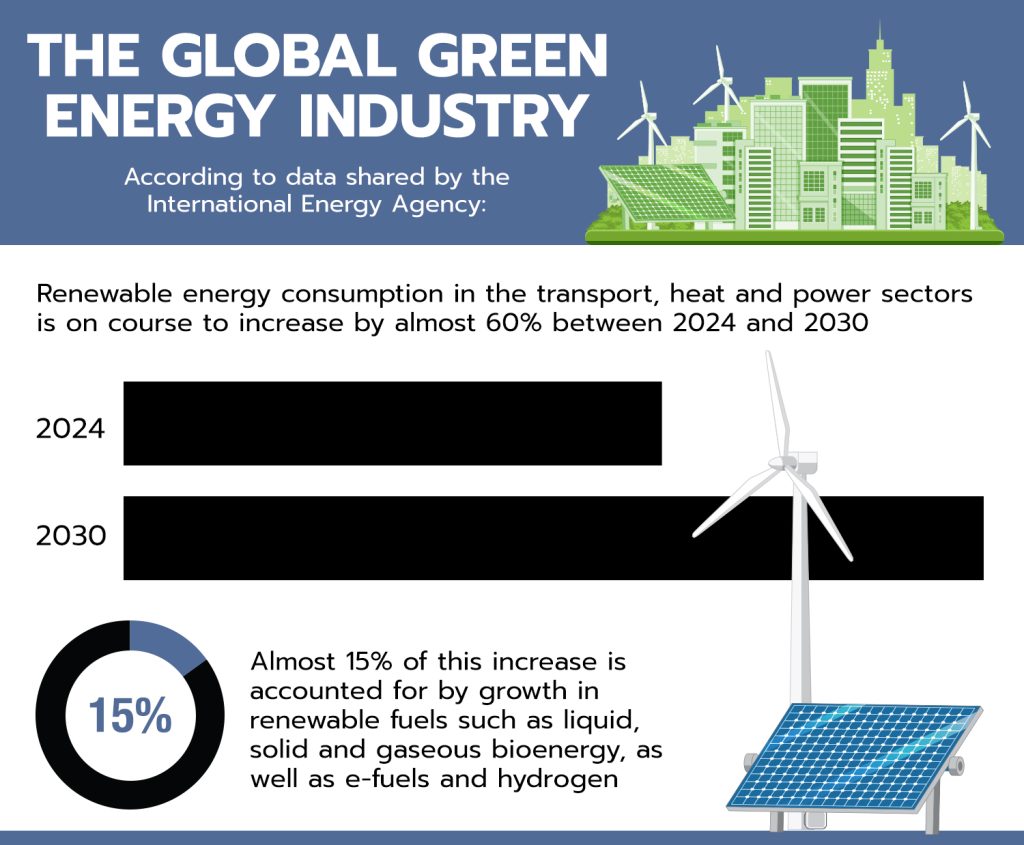 THE GLOBAL GREEN ENERGY INDUSTRY

According to data shared by the International Energy Agency:

Renewable energy consumption in the transport, heat and power sectors is on course to increase by almost 60% between 2024 and 2030

2024

2030

15%

Almost 15% of this increase is accounted for by growth in renewable fuels such as liquid, solid and gaseous bioenergy, as well as e-fuels and hydrogen